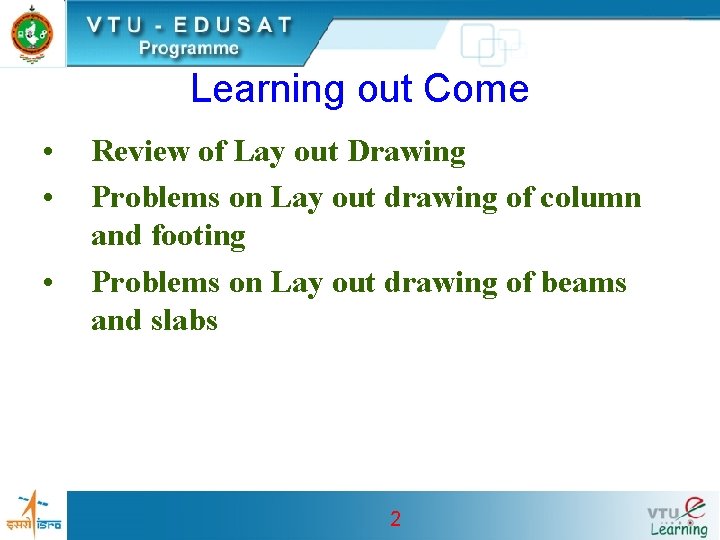 VTU - EDUSAT
Programme

Learning out Come

• Review of Lay out Drawing
• Problems on Lay out drawing of column and footing
• Problems on Lay out drawing of beams and slabs

इसरो isro

2

VTU e Learning